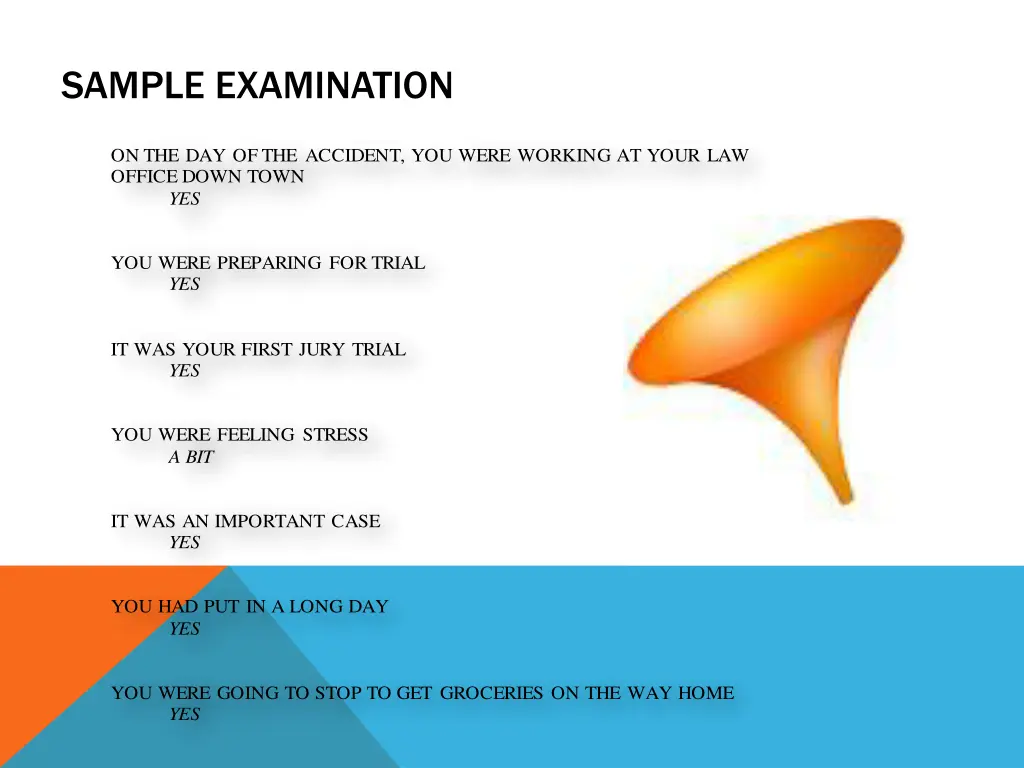 SAMPLE EXAMINATION

ON THE DAY OF THE ACCIDENT, YOU WERE WORKING AT YOUR LAW OFFICE DOWN TOWN

YES

YOU WERE PREPARING FOR TRIAL

YES

IT WAS YOUR FIRST JURY TRIAL

YES

YOU WERE FEELING STRESS

A BIT

IT WAS AN IMPORTANT CASE

YES

YOU HAD PUT IN A LONG DAY

YES

YOU WERE GOING TO STOP TO GET GROCERIES ON THE WAY HOME

YES